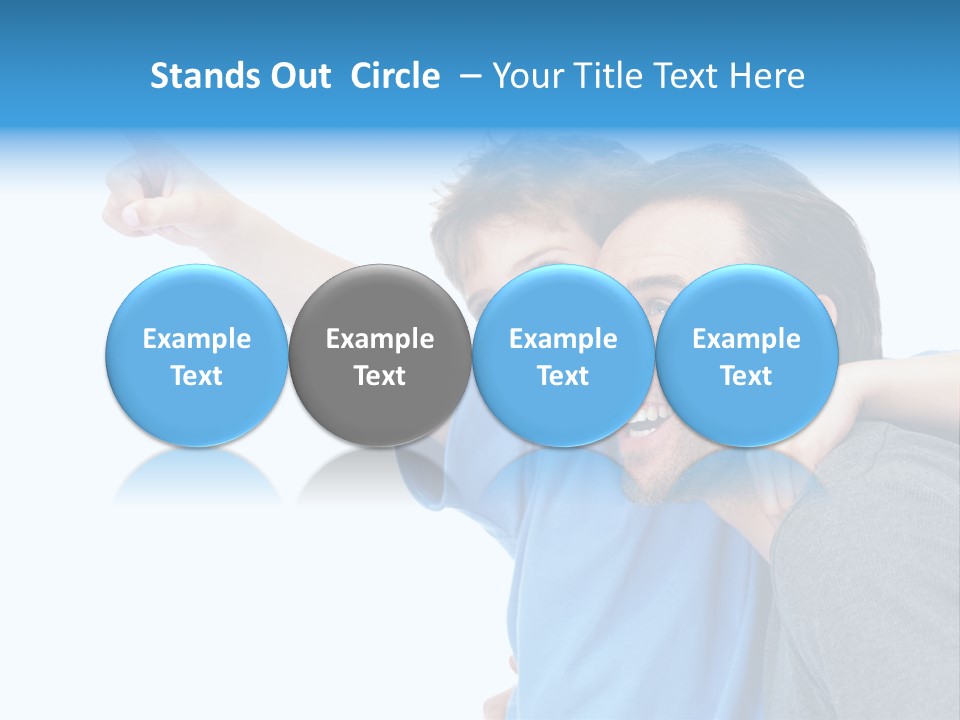 Stands Out Circle – Your Title Text Here

Example Text

Example Text

Example Text

Example Text